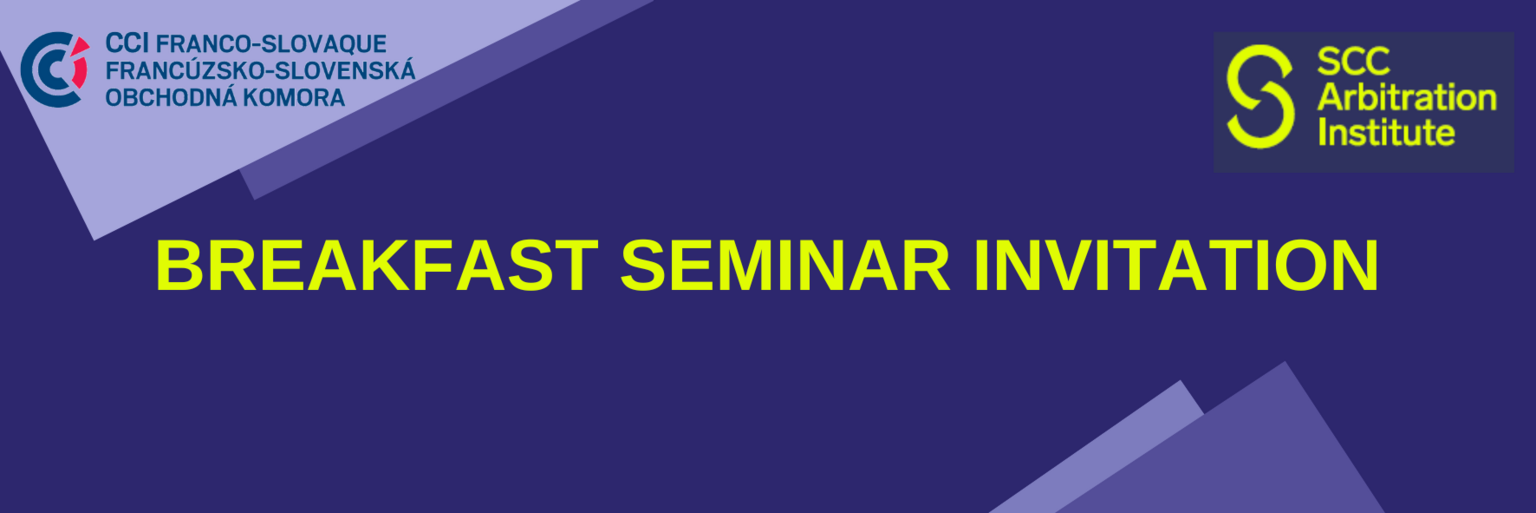 CCI FRANCO-SLOVAQUE
FRANCÚZSKO-SLOVENSKÁ
OBCHODNÁ KOMORA

SCC
Arbitration
Institute

BREAKFAST SEMINAR INVITATION